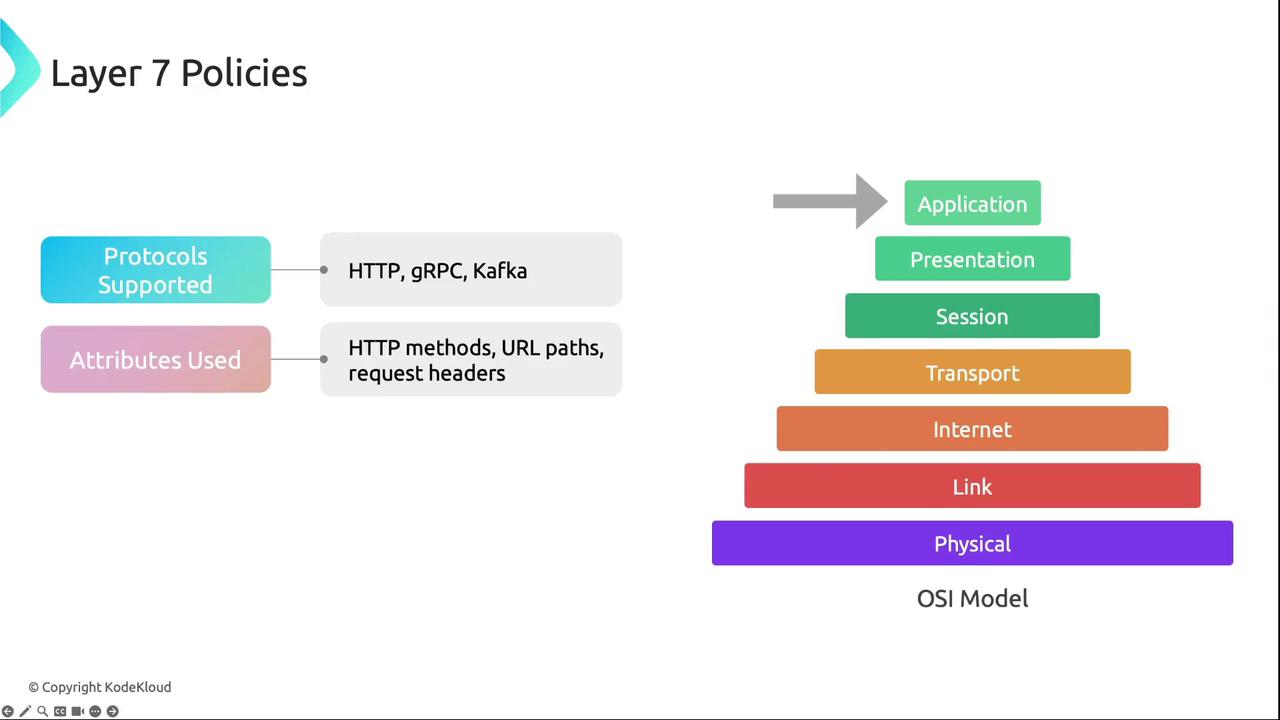 Layer 7 Policies

Protocols Supported

HTTP, gRPC, Kafka

Attributes Used

HTTP methods, URL paths, request headers

Application

Presentation

Session

Transport

Internet

Link

Physical

OSI Model

© Copyright KodeKloud